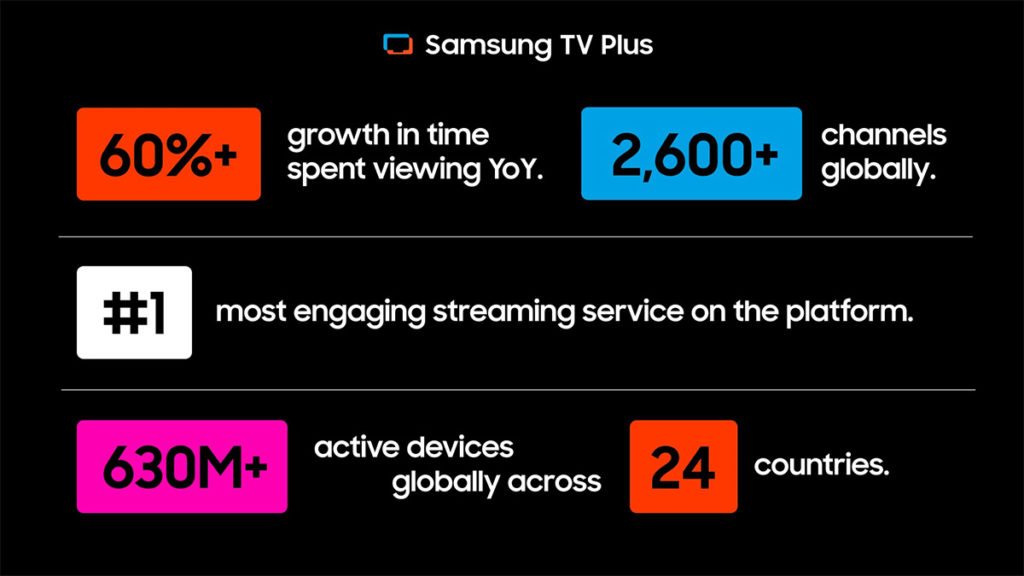 Samsung TV Plus

60%+ growth in time spent viewing YoY.

2,600+ channels globally.

#1 most engaging streaming service on the platform.

630M+ active devices globally across 24 countries.